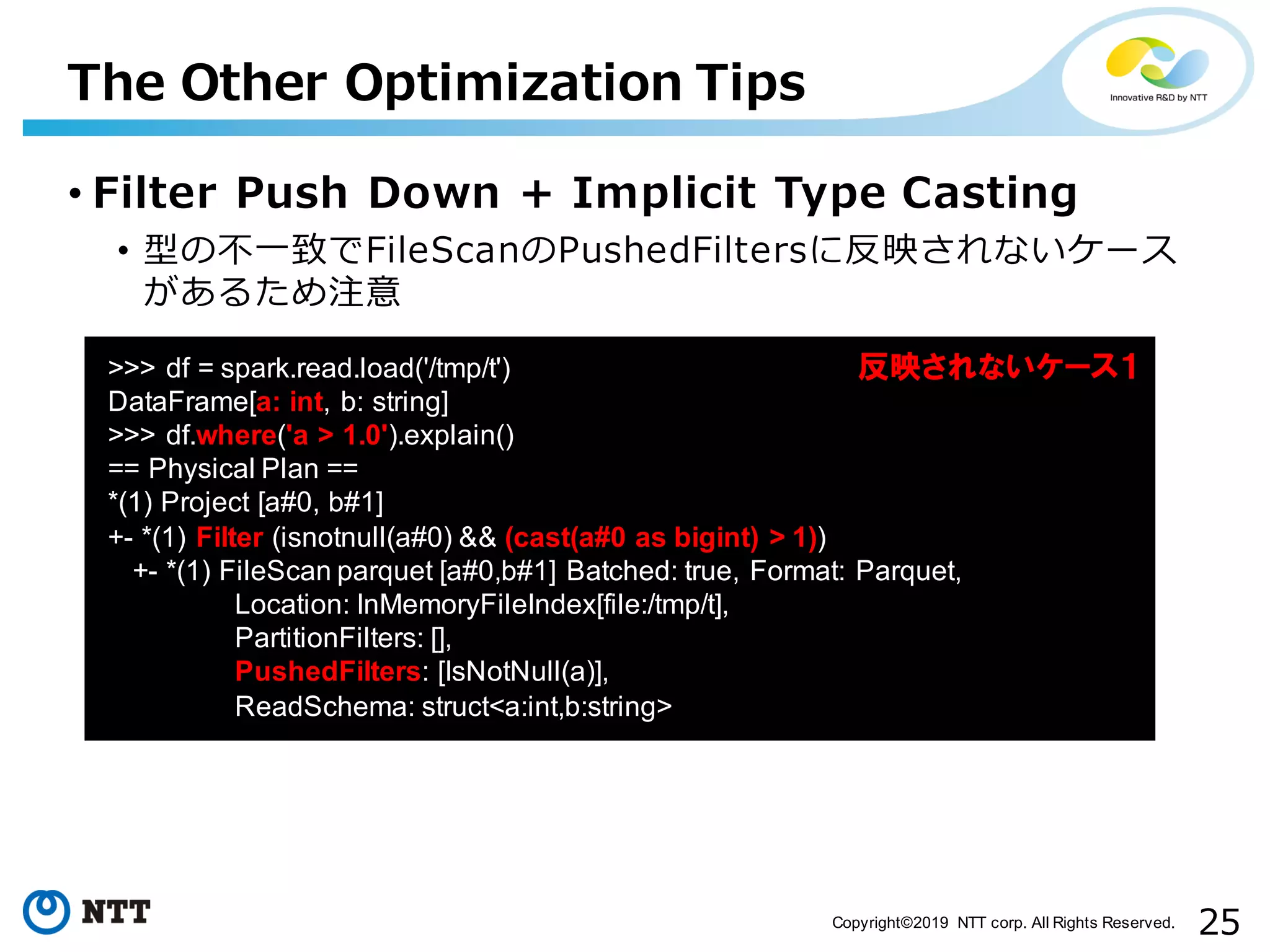 The Other Optimization Tips

Innovative R&D by NTT

• Filter Push Down + Implicit Type Casting

• 型の不一致でFileScanのPushedFiltersに反映されないケースがあるため注意

反映されないケース1

>>> df = spark.read.load('/tmp/t')
DataFrame[a: int, b: string]
>>> df.where('a > 1.0').explain()
== Physical Plan ==
*(1) Project [a#0, b#1]
+- *(1) Filter (isnotnull(a#0) && (cast(a#0 as bigint) > 1))
+- *(1) FileScan parquet [a#0,b#1] Batched: true, Format: Parquet,
Location: InMemoryFileIndex[file:/tmp/t],
PartitionFilters: [],
PushedFilters: [IsNotNull(a)],
ReadSchema: struct<a:int,b:string>

NTT

Copyright©2019 NTT corp. All Rights Reserved.

25